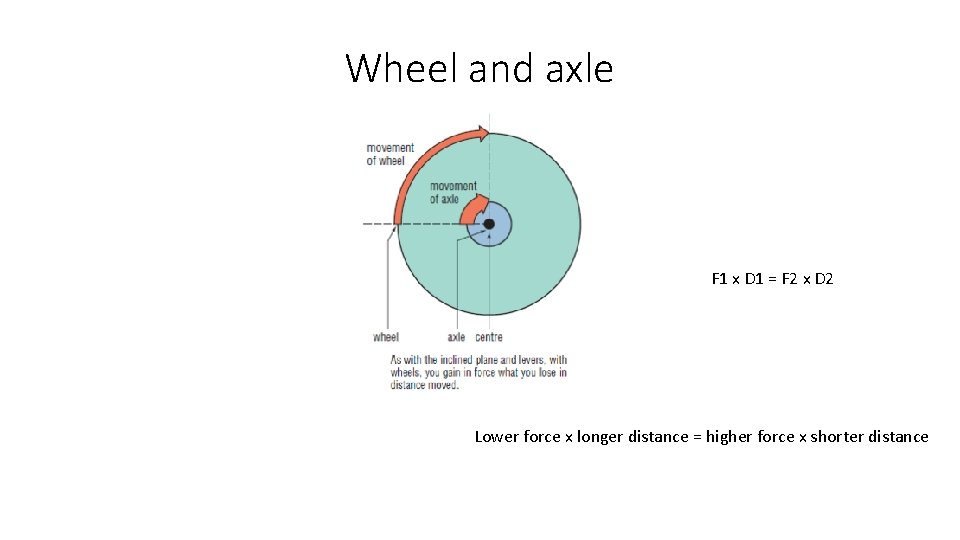 Wheel and axle

movement of wheel

movement of axle

wheel

axle

centre

As with the inclined plane and levers, with wheels, you gain in force what you lose in distance moved.

F1 x D1 = F2 x D2

Lower force x longer distance = higher force x shorter distance